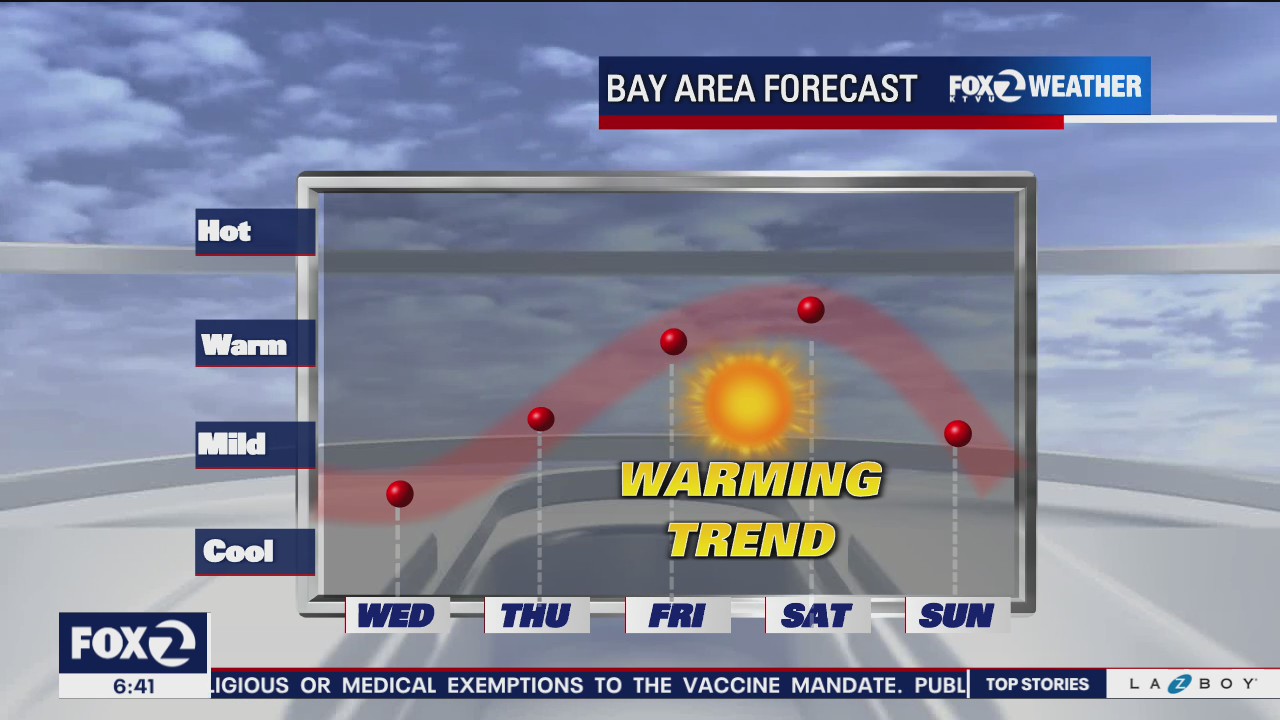 BAY AREA FORECAST FOX 2 KTVU WEATHER

Hot

Warm

Mild

Cool

WARMING TREND

WED THU FRI SAT SUN

FOX 2
6:41

LIGIOUS OR MEDICAL EXEMPTIONS TO THE VACCINE MANDATE. PUBL

TOP STORIES

LA Z BOY